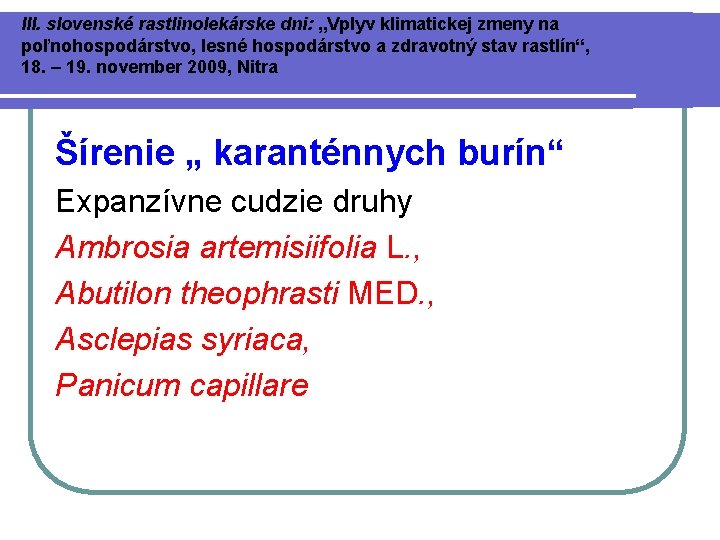 III. slovenské rastlinolekárske dni: „Vplyv klimatickej zmeny na poľnohospodárstvo, lesné hospodárstvo a zdravotný stav rastlín“, 18. – 19. november 2009, Nitra

Šírenie „ karanténnych burín“

Expanzívne cudzie druhy

Ambrosia artemisiifolia L.,

Abutilon theophrasti MED.,

Asclepias syriaca,

Panicum capillare